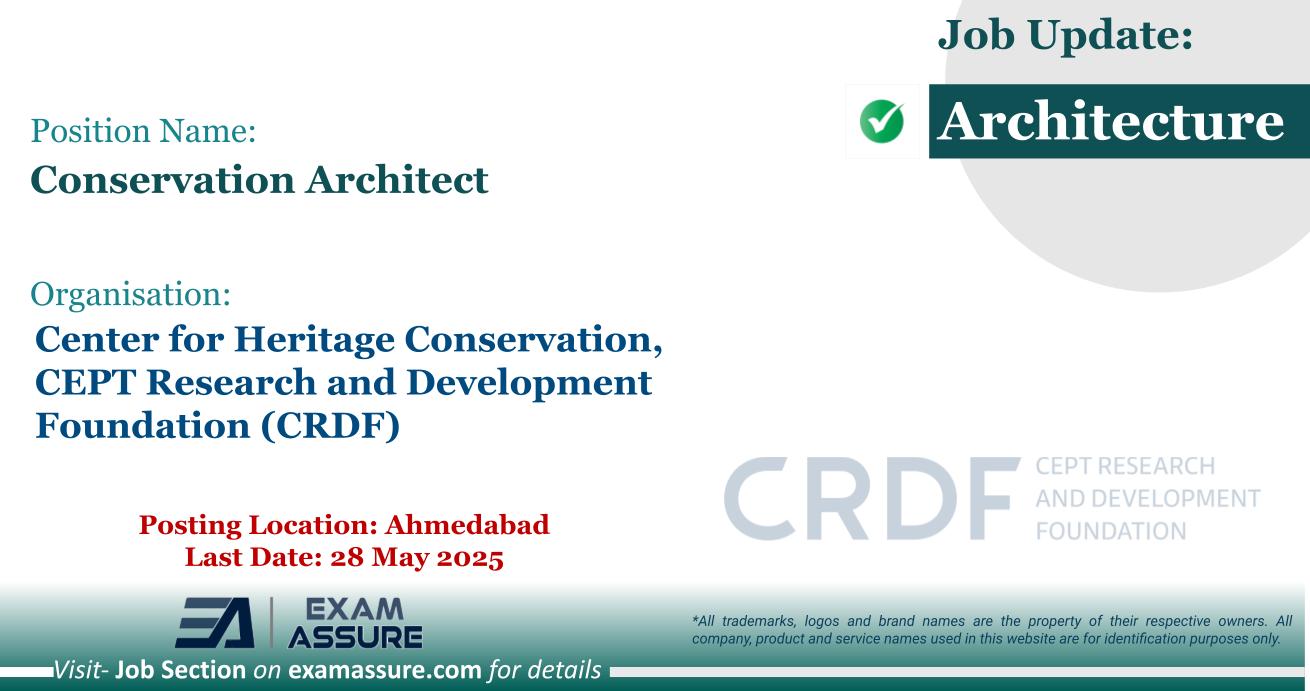 Job Update:

Architecture

Position Name:
Conservation Architect

Organisation:
Center for Heritage Conservation, CEPT Research and Development Foundation (CRDF)

CRDF CEPT RESEARCH AND DEVELOPMENT FOUNDATION

Posting Location: Ahmedabad
Last Date: 28 May 2025

EA EXAM ASSURE

*All trademarks, logos and brand names are the property of their respective owners. All company, product and service names used in this website are for identification purposes only.

Visit- Job Section on examassure.com for details